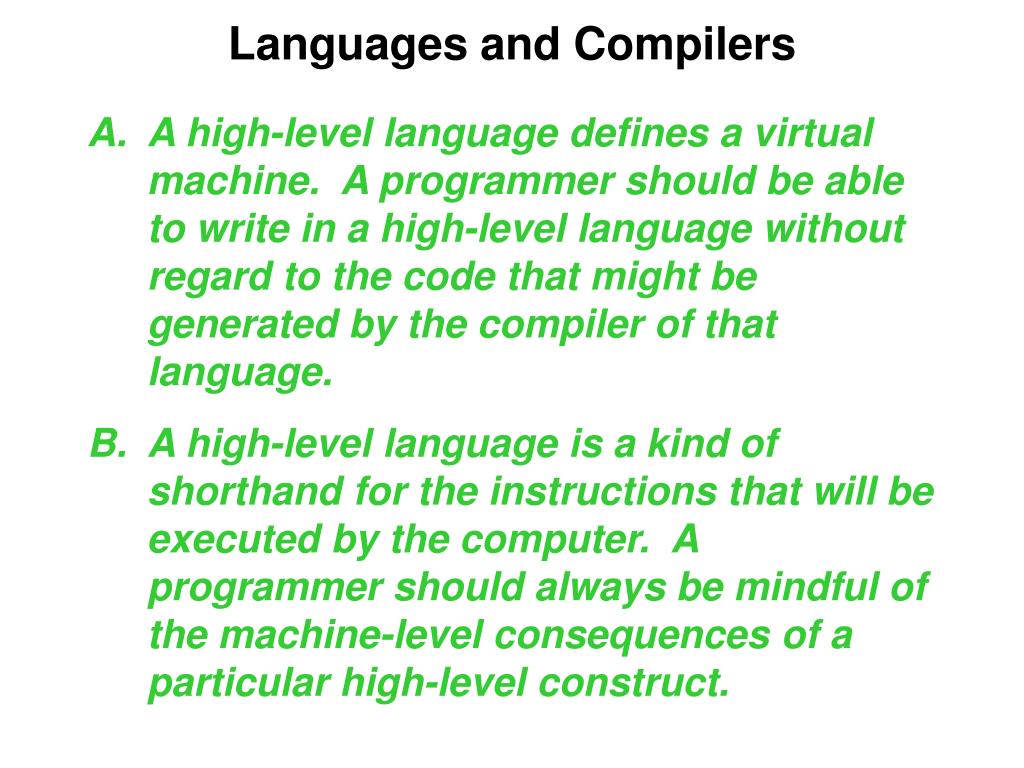 Languages and Compilers

A. A high-level language defines a virtual machine. A programmer should be able to write in a high-level language without regard to the code that might be generated by the compiler of that language.

B. A high-level language is a kind of shorthand for the instructions that will be executed by the computer. A programmer should always be mindful of the machine-level consequences of a particular high-level construct.